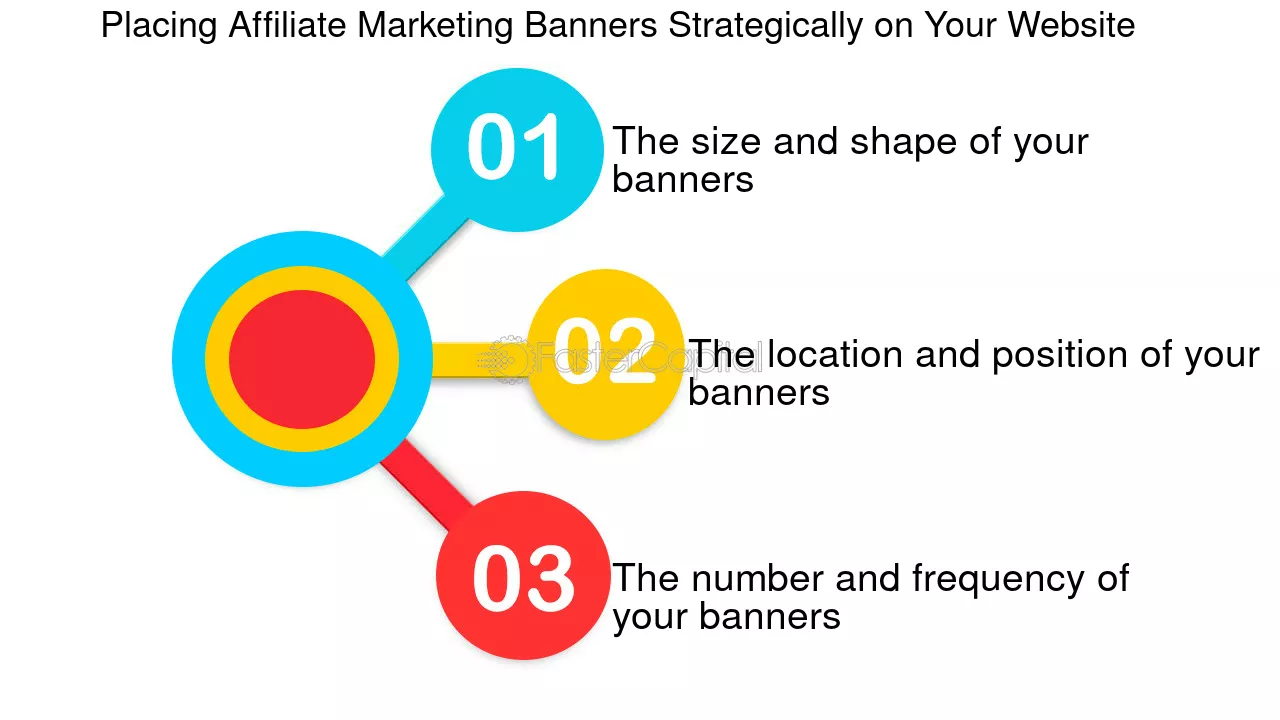 Placing Affiliate Marketing Banners Strategically on Your Website

01 The size and shape of your banners

02 The location and position of your banners

FasterCapital

03 The number and frequency of your banners